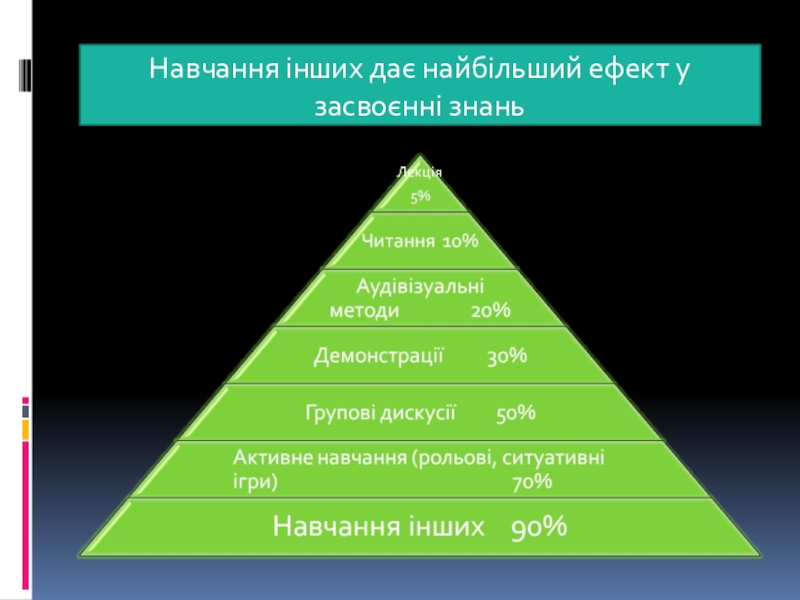 Навчання інших дає найбільший ефект у засвоєнні знань

Лекція 5%

Читання 10%

Аудівізуальні методи 20%

Демонстрації 30%

Групові дискусії 50%

Активне навчання (рольові, ситуативні ігри) 70%

Навчання інших 90%